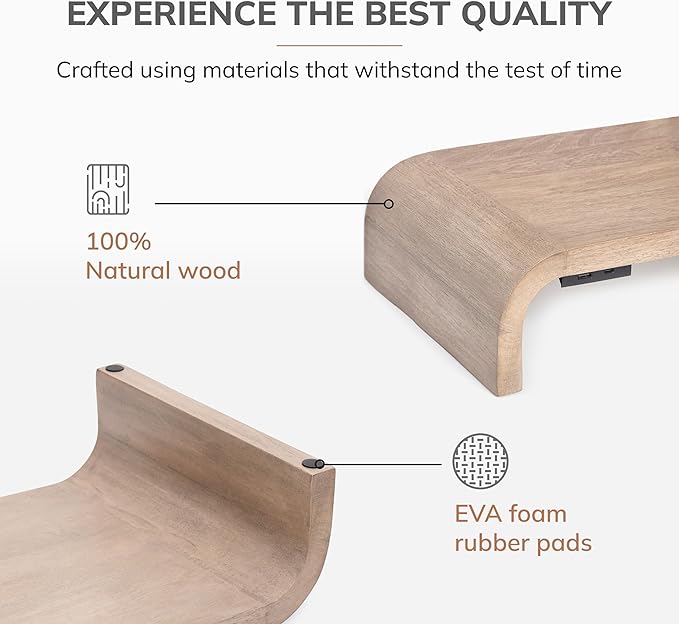 EXPERIENCE THE BEST QUALITY

Crafted using materials that withstand the test of time

100%
Natural wood

EVA foam
rubber pads